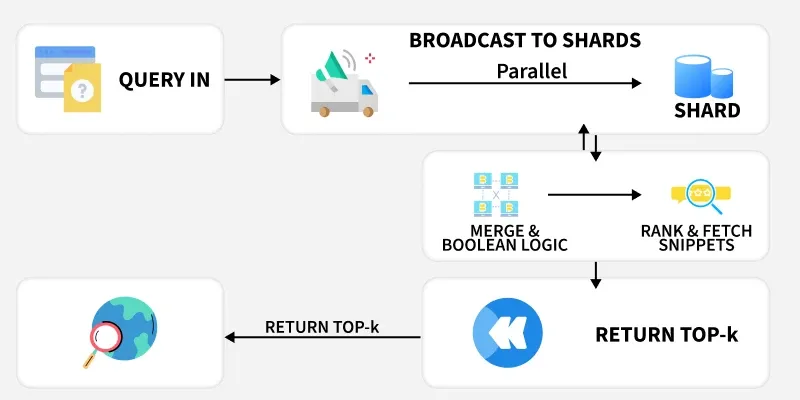 QUERY IN

BROADCAST TO SHARDS

Parallel

SHARD

MERGE & BOOLEAN LOGIC

RANK & FETCH SNIPPETS

RETURN TOP-k

RETURN TOP-k